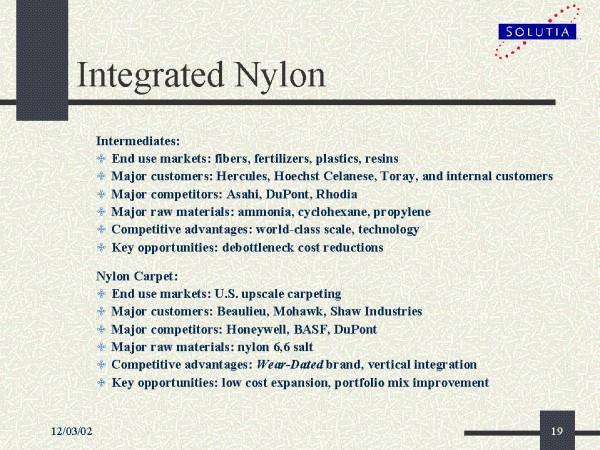 SOLUTIA

Integrated Nylon

Intermediates:
End use markets: fibers, fertilizers, plastics, resins
Major customers: Hercules, Hoechst Celanese, Toray, and internal customers
Major competitors: Asahi, DuPont, Rhodia
Major raw materials: ammonia, cyclohexane, propylene
Competitive advantages: world-class scale, technology
Key opportunities: debottleneck cost reductions

Nylon Carpet:
End use markets: U.S. upscale carpeting
Major customers: Beaulieu, Mohawk, Shaw Industries
Major competitors: Honeywell, BASF, DuPont
Major raw materials: nylon 6,6 salt
Competitive advantages: Wear-Dated brand, vertical integration
Key opportunities: low cost expansion, portfolio mix improvement

12/03/02

19